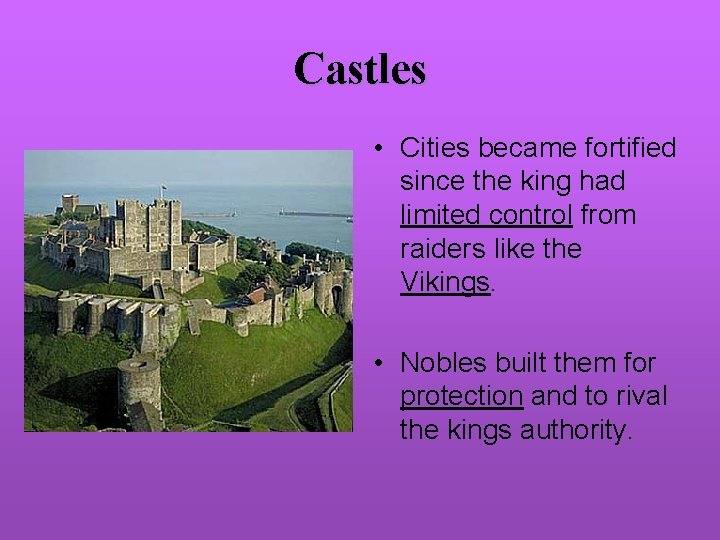 Castles

• Cities became fortified since the king had limited control from raiders like the Vikings.

• Nobles built them for protection and to rival the kings authority.